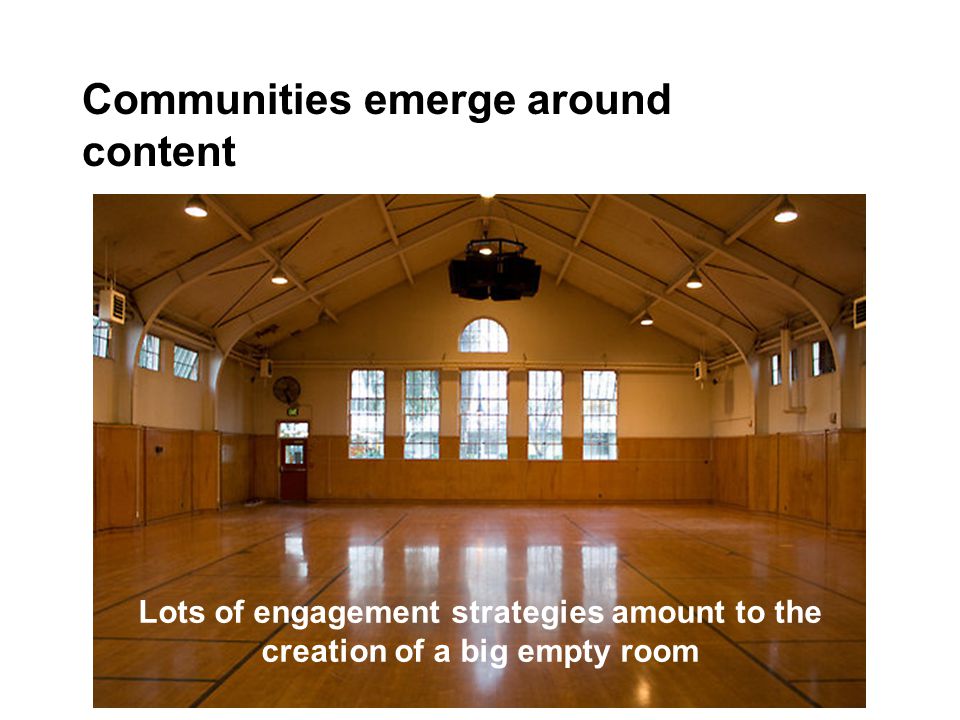 Communities emerge around content

Lots of engagement strategies amount to the creation of a big empty room